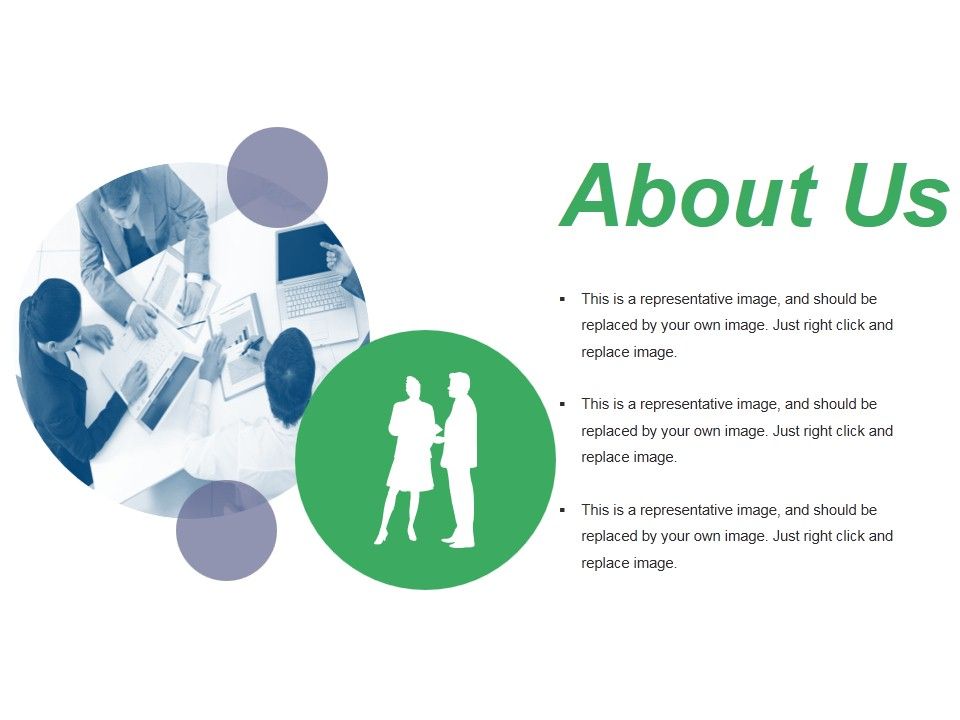 About Us

▪ This is a representative image, and should be replaced by your own image. Just right click and replace image.

▪ This is a representative image, and should be replaced by your own image. Just right click and replace image.

▪ This is a representative image, and should be replaced by your own image. Just right click and replace image.